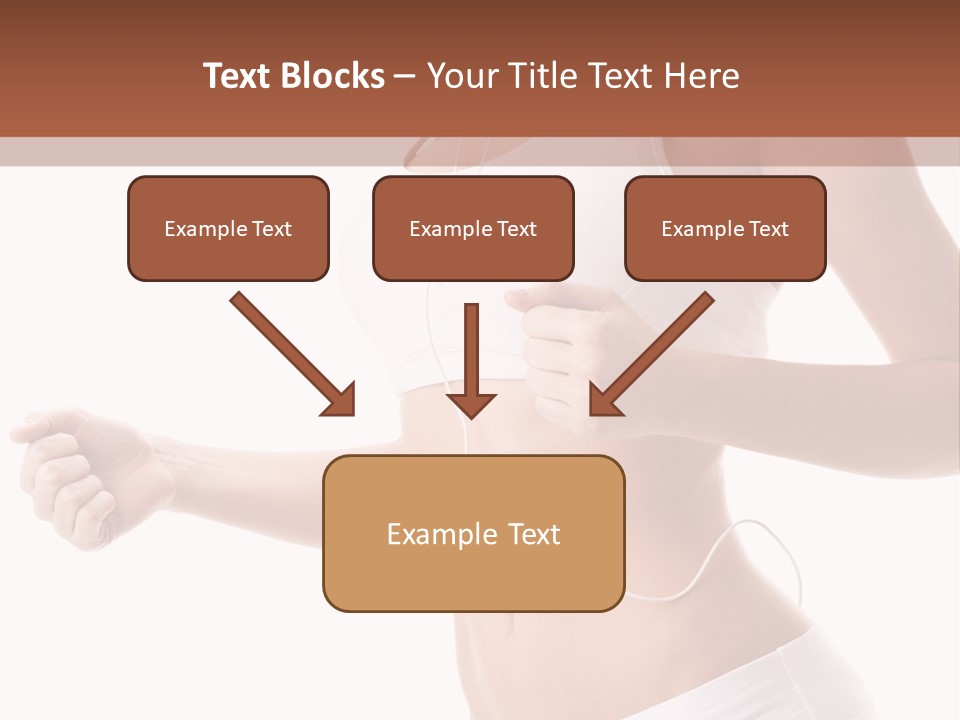 Text Blocks – Your Title Text Here

Example Text

Example Text

Example Text

Example Text